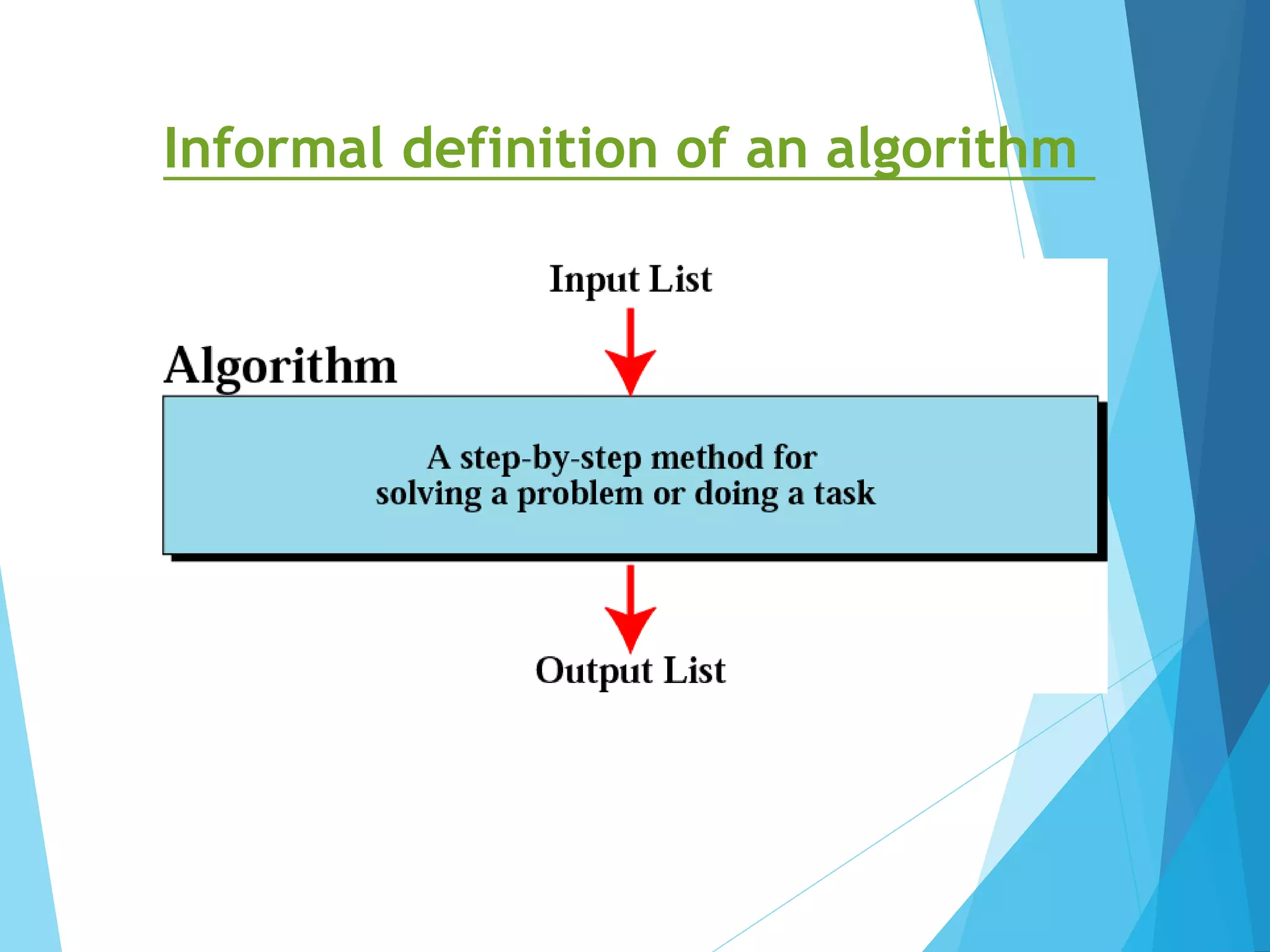 Informal definition of an algorithm

Input List

Algorithm

A step-by-step method for solving a problem or doing a task

Output List